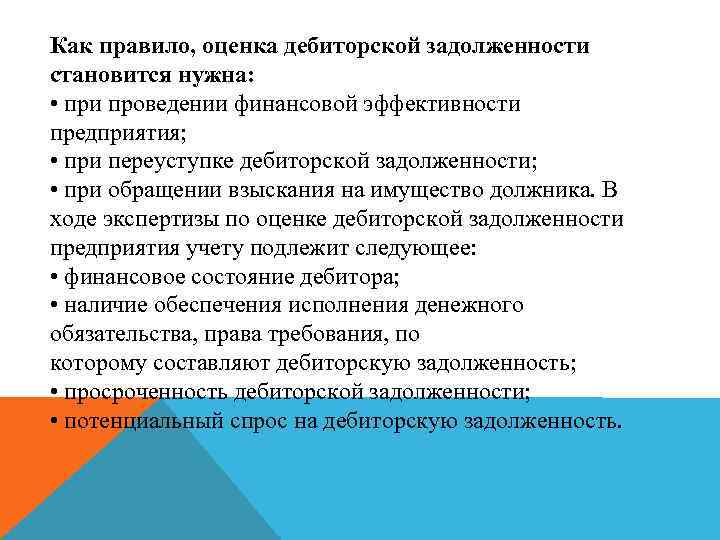 Как правило, оценка дебиторской задолженности становится нужна:
• при проведении финансовой эффективности предприятия;
• при переуступке дебиторской задолженности;
• при обращении взыскания на имущество должника. В ходе экспертизы по оценке дебиторской задолженности предприятия учету подлежит следующее:
• финансовое состояние дебитора;
• наличие обеспечения исполнения денежного обязательства, права требования, по
которому составляют дебиторскую задолженность;
• просроченность дебиторской задолженности;
• потенциальный спрос на дебиторскую задолженность.